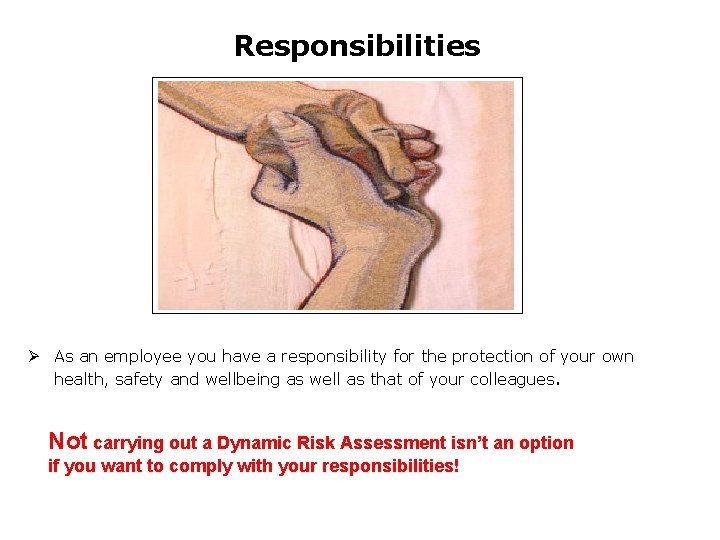 Responsibilities

➢ As an employee you have a responsibility for the protection of your own health, safety and wellbeing as well as that of your colleagues.

Not carrying out a Dynamic Risk Assessment isn't an option if you want to comply with your responsibilities!